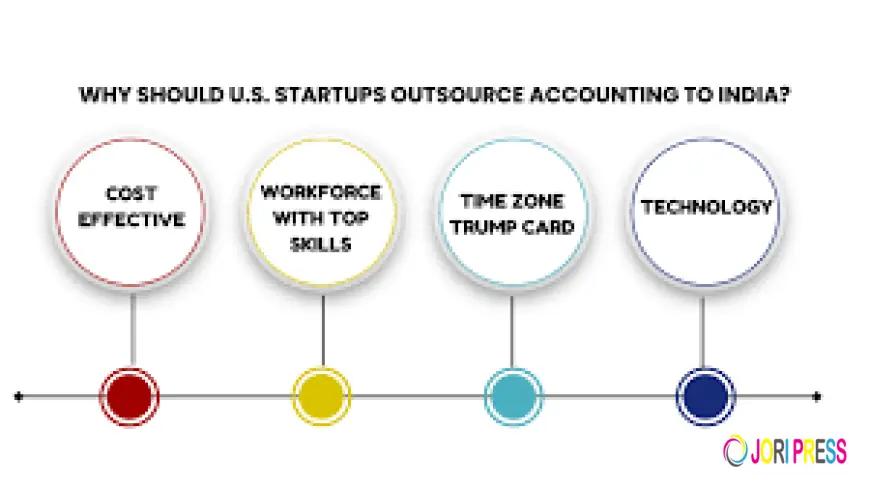 WHY SHOULD U.S. STARTUPS OUTSOURCE ACCOUNTING TO INDIA?

COST EFFECTIVE

WORKFORCE WITH TOP SKILLS

TIME ZONE TRUMP CARD

TECHNOLOGY

JORI PRESS